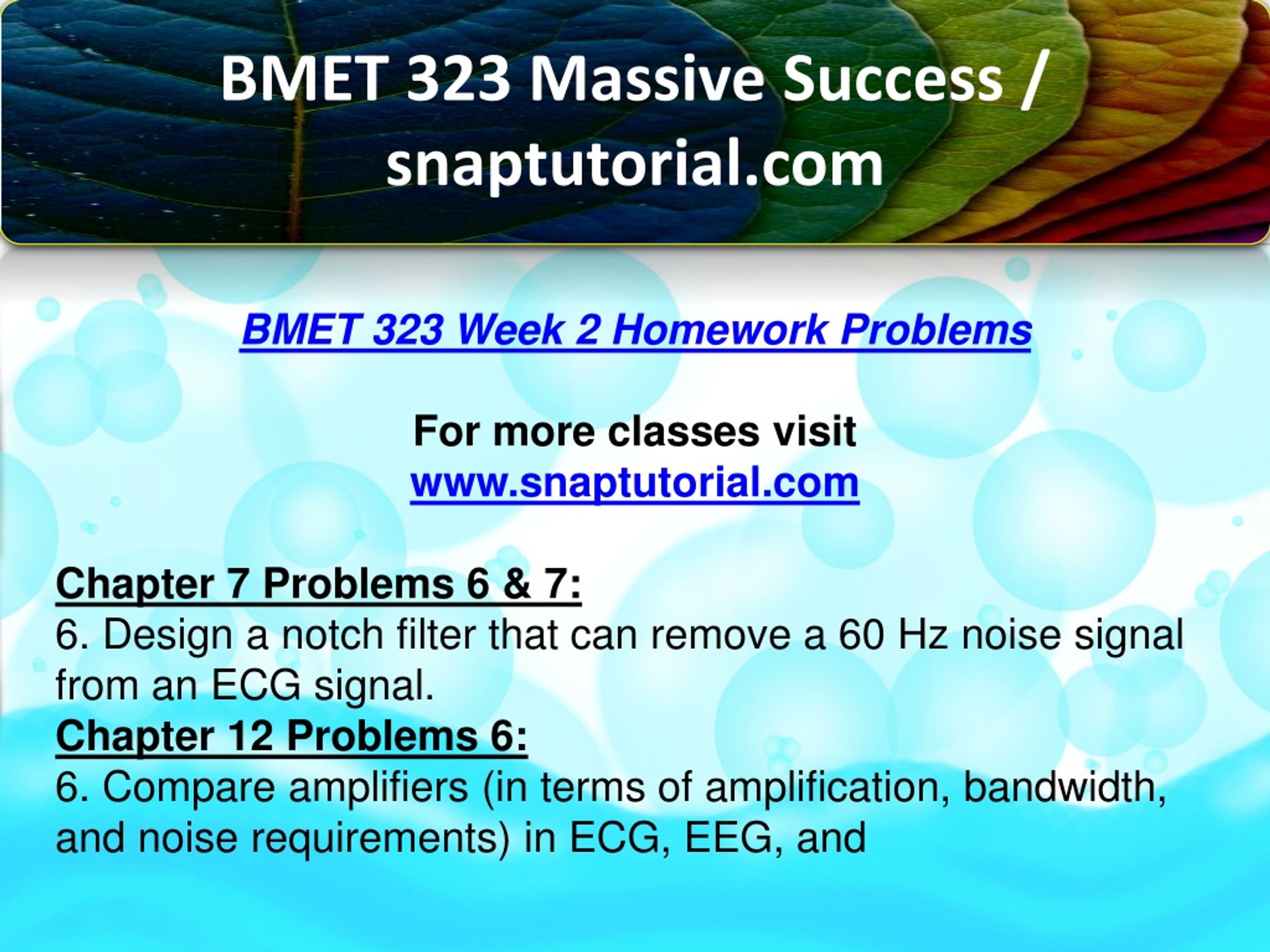 BMET 323 Massive Success / snaptutorial.com

BMET 323 Week 2 Homework Problems

For more classes visit
www.snaptutorial.com

Chapter 7 Problems 6 & 7:
6. Design a notch filter that can remove a 60 Hz noise signal from an ECG signal.
Chapter 12 Problems 6:
6. Compare amplifiers (in terms of amplification, bandwidth, and noise requirements) in ECG, EEG, and